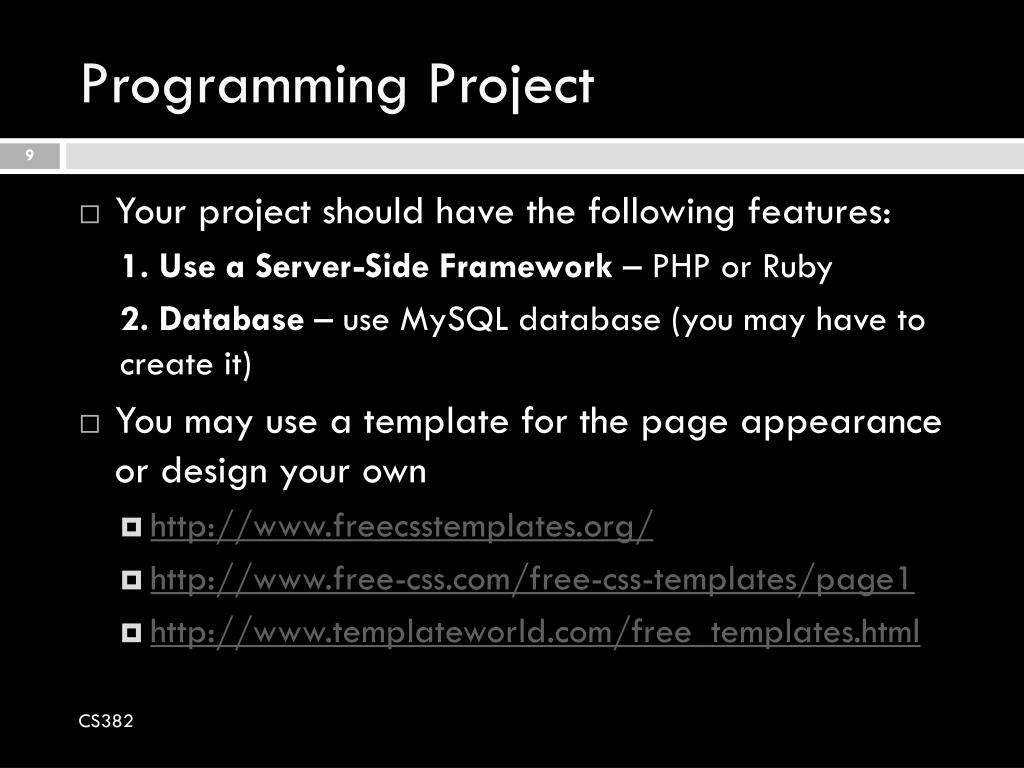 Programming Project

9

Your project should have the following features:

1. Use a Server-Side Framework – PHP or Ruby

2. Database – use MySQL database (you may have to create it)

You may use a template for the page appearance or design your own

http://www.freecsstemplates.org/

http://www.free-css.com/free-css-templates/page1

http://www.templateworld.com/free_templates.html

CS382